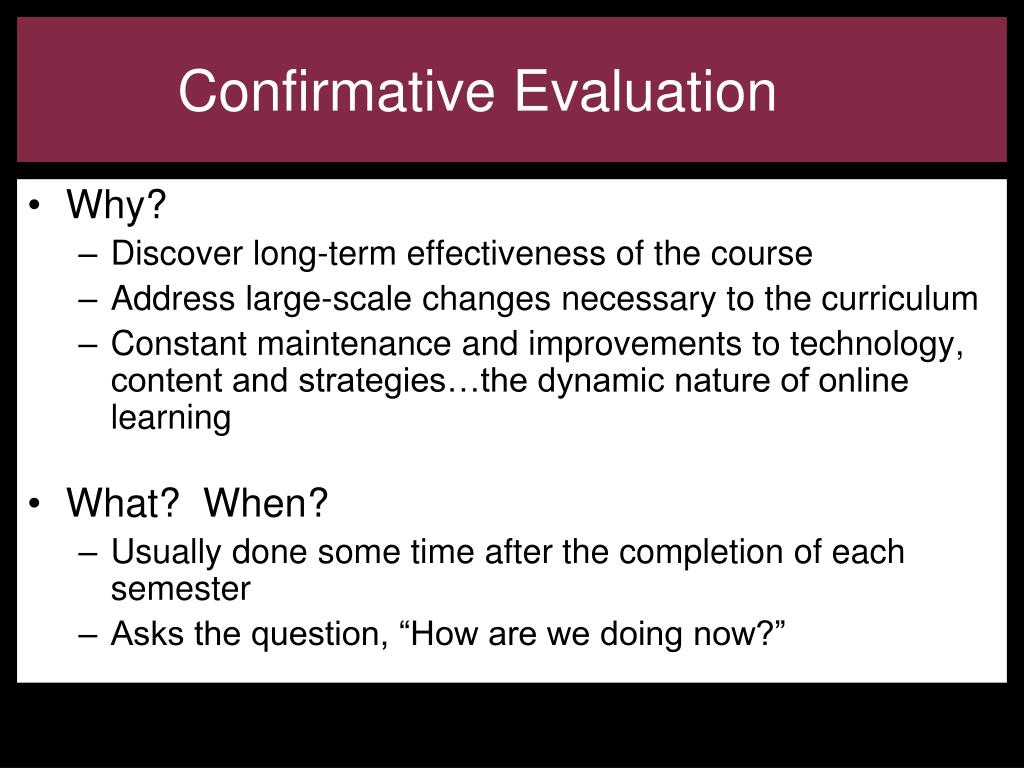 Confirmative Evaluation

• Why?
– Discover long-term effectiveness of the course
– Address large-scale changes necessary to the curriculum
– Constant maintenance and improvements to technology, content and strategies…the dynamic nature of online learning

• What?  When?
– Usually done some time after the completion of each semester
– Asks the question, “How are we doing now?”